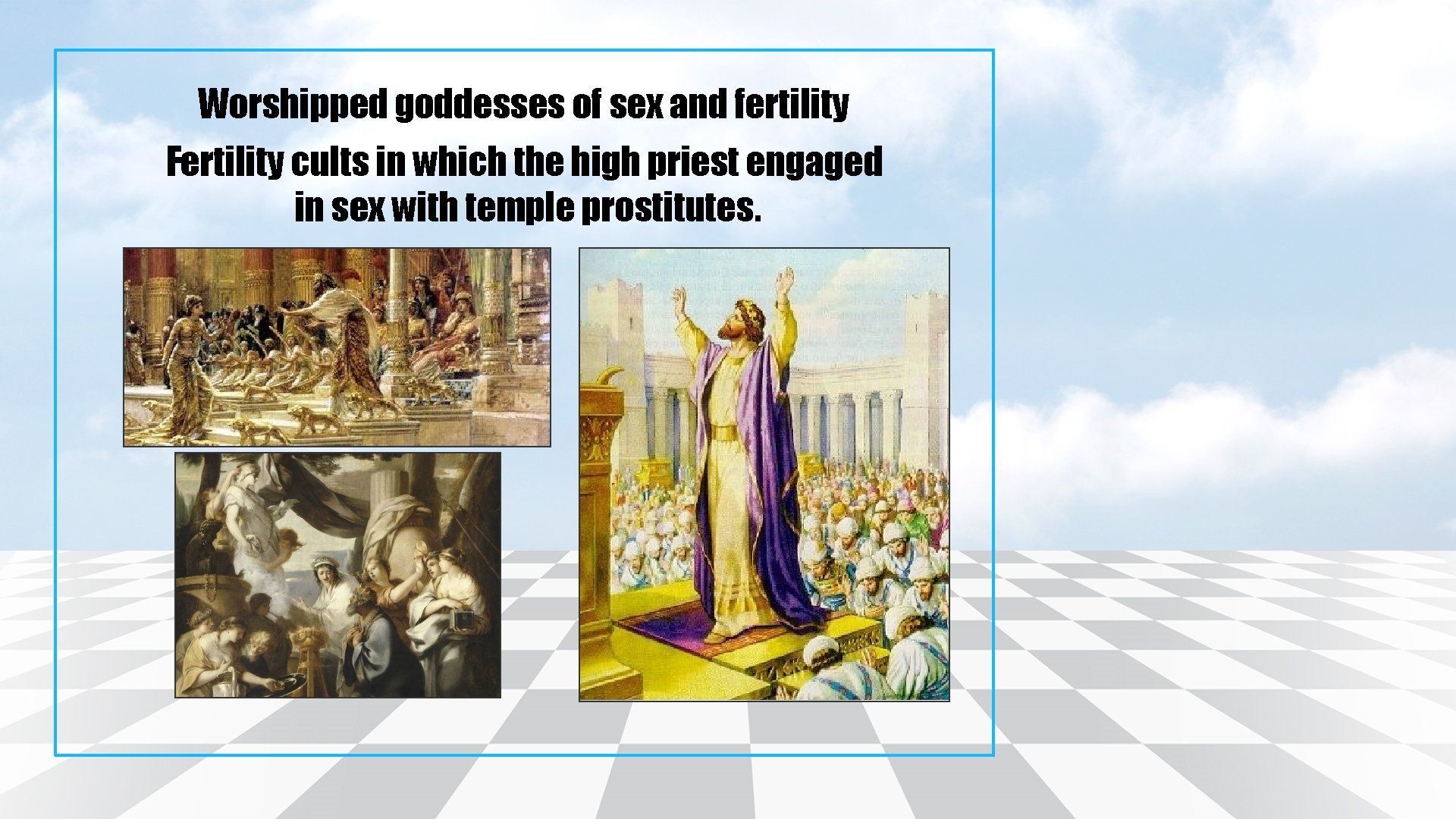 Worshipped goddesses of sex and fertility

Fertility cults in which the high priest engaged in sex with temple prostitutes.